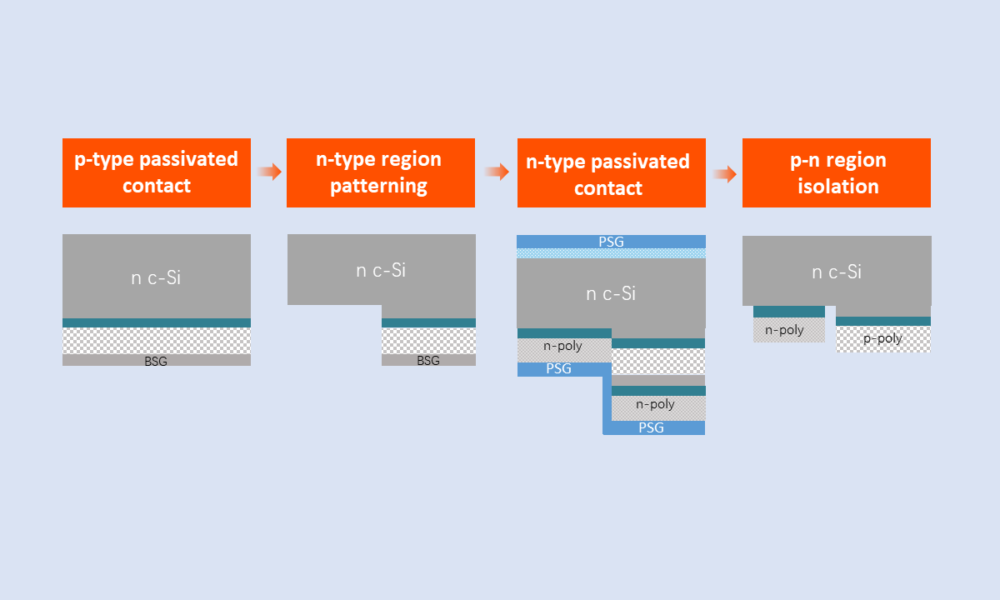 p-type passivated contact

n-type region patterning

n-type passivated contact

p-n region isolation

n c-Si

BSG

n c-Si

BSG

PSG

n c-Si

n-poly

PSG

n-poly

PSG

n c-Si

n-poly

p-poly